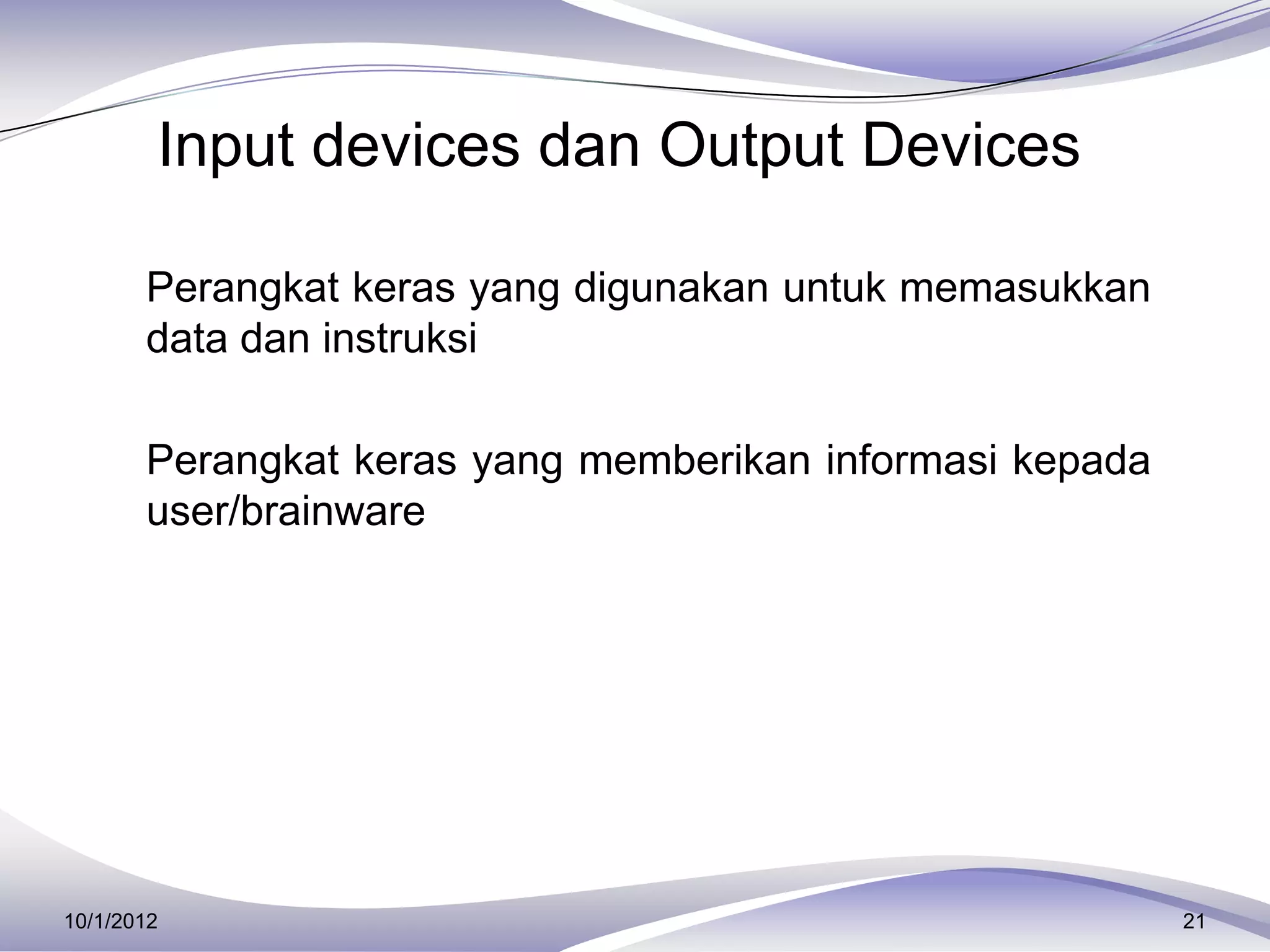 Input devices dan Output Devices

Perangkat keras yang digunakan untuk memasukkan data dan instruksi

Perangkat keras yang memberikan informasi kepada user/brainware

10/1/2012

21